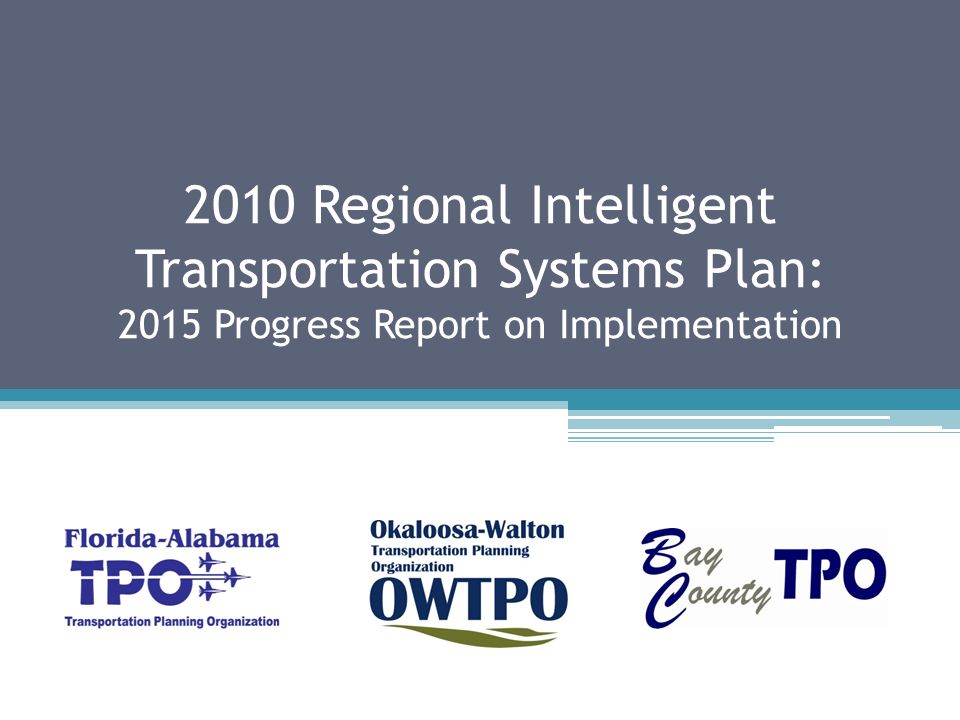 2010 Regional Intelligent Transportation Systems Plan:
2015 Progress Report on Implementation

Florida-Alabama
TPO
Transportation Planning Organization

Okaloosa-Walton
Transportation Planning Organization
OWTPO

Bay County TPO